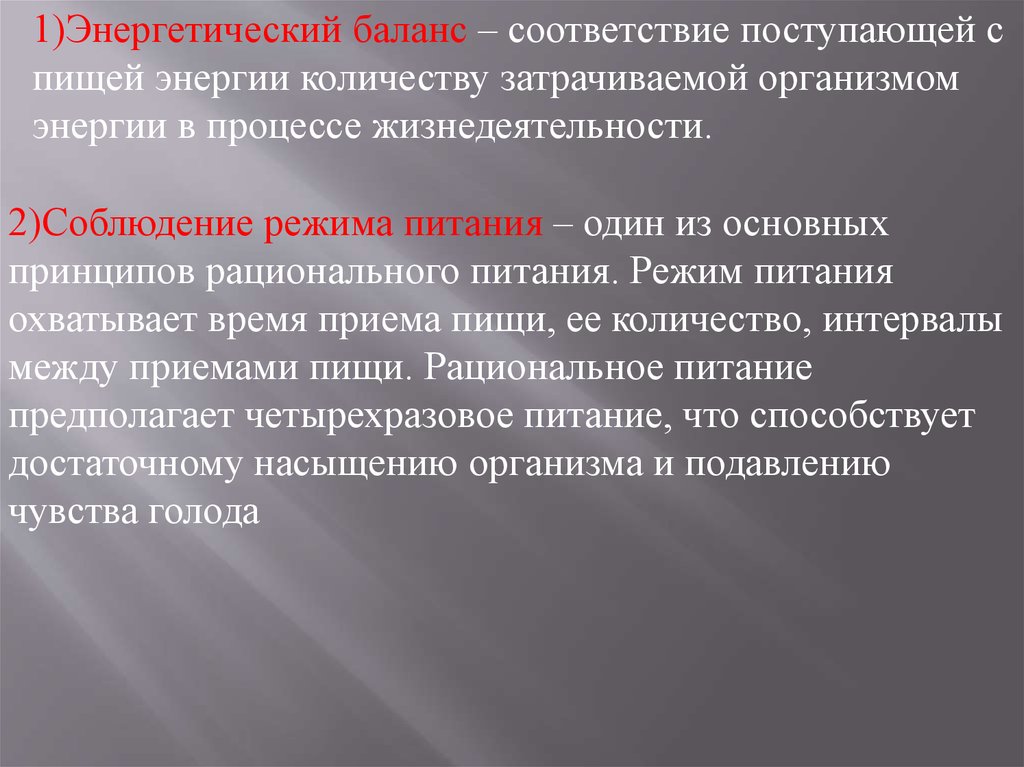 1)Энергетический баланс – соответствие поступающей с пищей энергии количеству затрачиваемой организмом энергии в процессе жизнедеятельности.

2)Соблюдение режима питания – один из основных принципов рационального питания. Режим питания охватывает время приема пищи, ее количество, интервалы между приемами пищи. Рациональное питание предполагает четырехразовое питание, что способствует достаточному насыщению организма и подавлению чувства голода